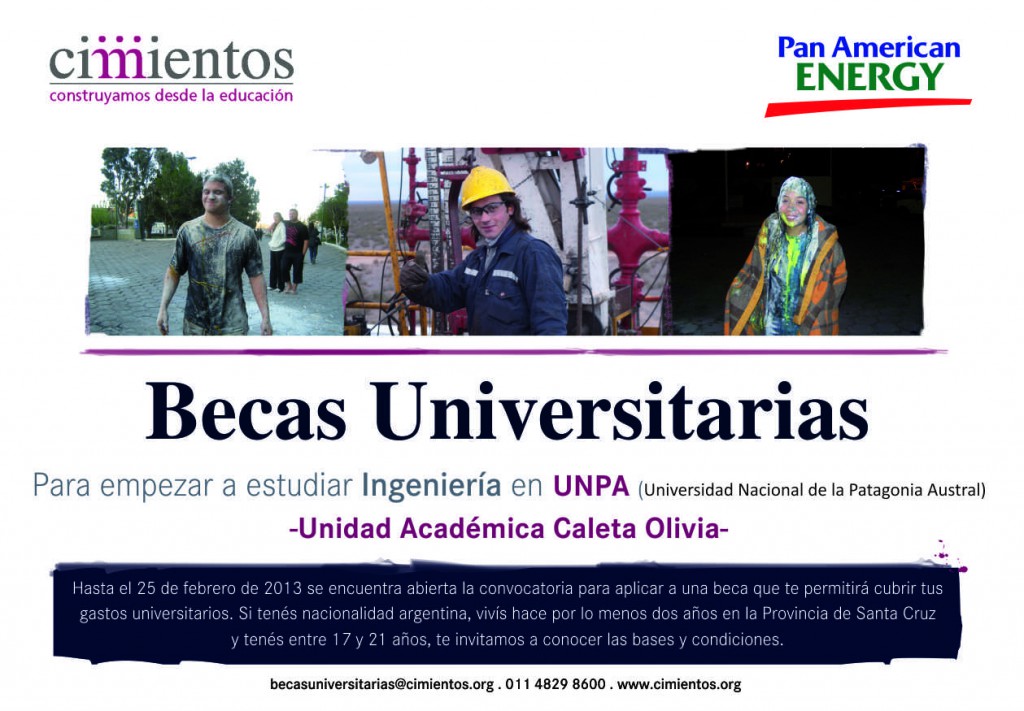 cimientos
construyamos desde la educación

Pan American
ENERGY

Becas Universitarias

Para empezar a estudiar Ingeniería en UNPA (Universidad Nacional de la Patagonia Austral)

-Unidad Académica Caleta Olivia-

Hasta el 25 de febrero de 2013 se encuentra abierta la convocatoria para aplicar a una beca que te permitirá cubrir tus gastos universitarios. Si tenés nacionalidad argentina, vivís hace por lo menos dos años en la Provincia de Santa Cruz y tenés entre 17 y 21 años, te invitamos a conocer las bases y condiciones.

becasuniversitarias@cimientos.org . 011 4829 8600 . www.cimientos.org